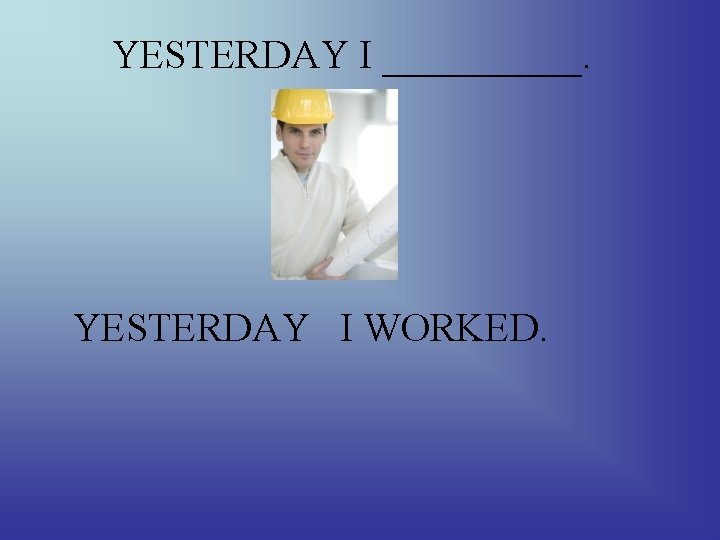 YESTERDAY I __________.

YESTERDAY I WORKED.